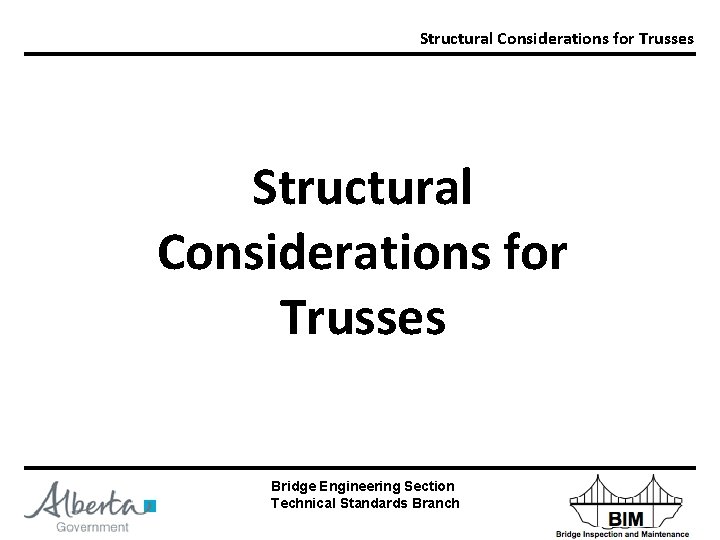 Structural Considerations for Trusses

Structural Considerations for Trusses

Alberta
Government

Bridge Engineering Section
Technical Standards Branch

BIM
Bridge Inspection and Maintenance